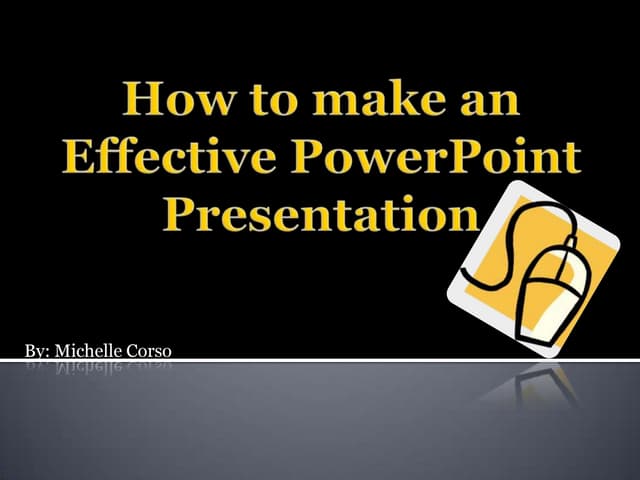 How to make an Effective PowerPoint Presentation

By: Michelle Corso